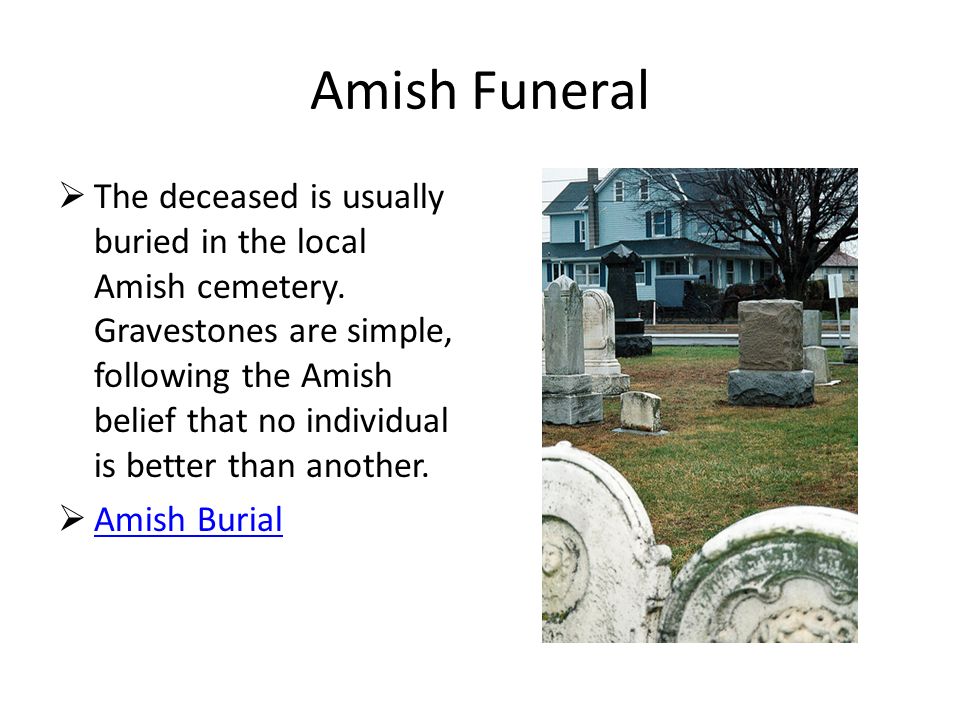 Amish Funeral

➢ The deceased is usually buried in the local Amish cemetery. Gravestones are simple, following the Amish belief that no individual is better than another.

➢ Amish Burial